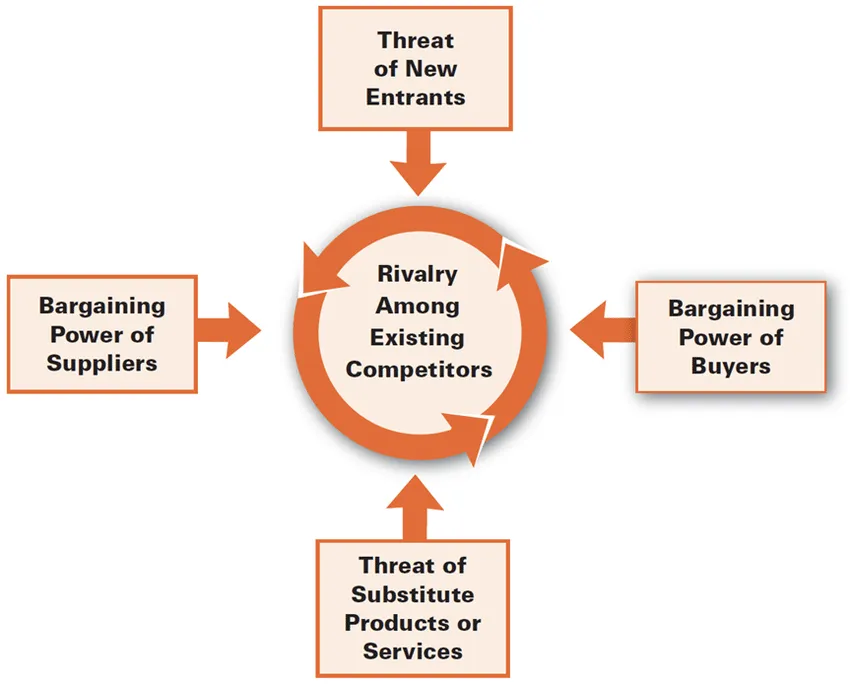 Threat of New Entrants

Bargaining Power of Suppliers

Rivalry Among Existing Competitors

Bargaining Power of Buyers

Threat of Substitute Products or Services